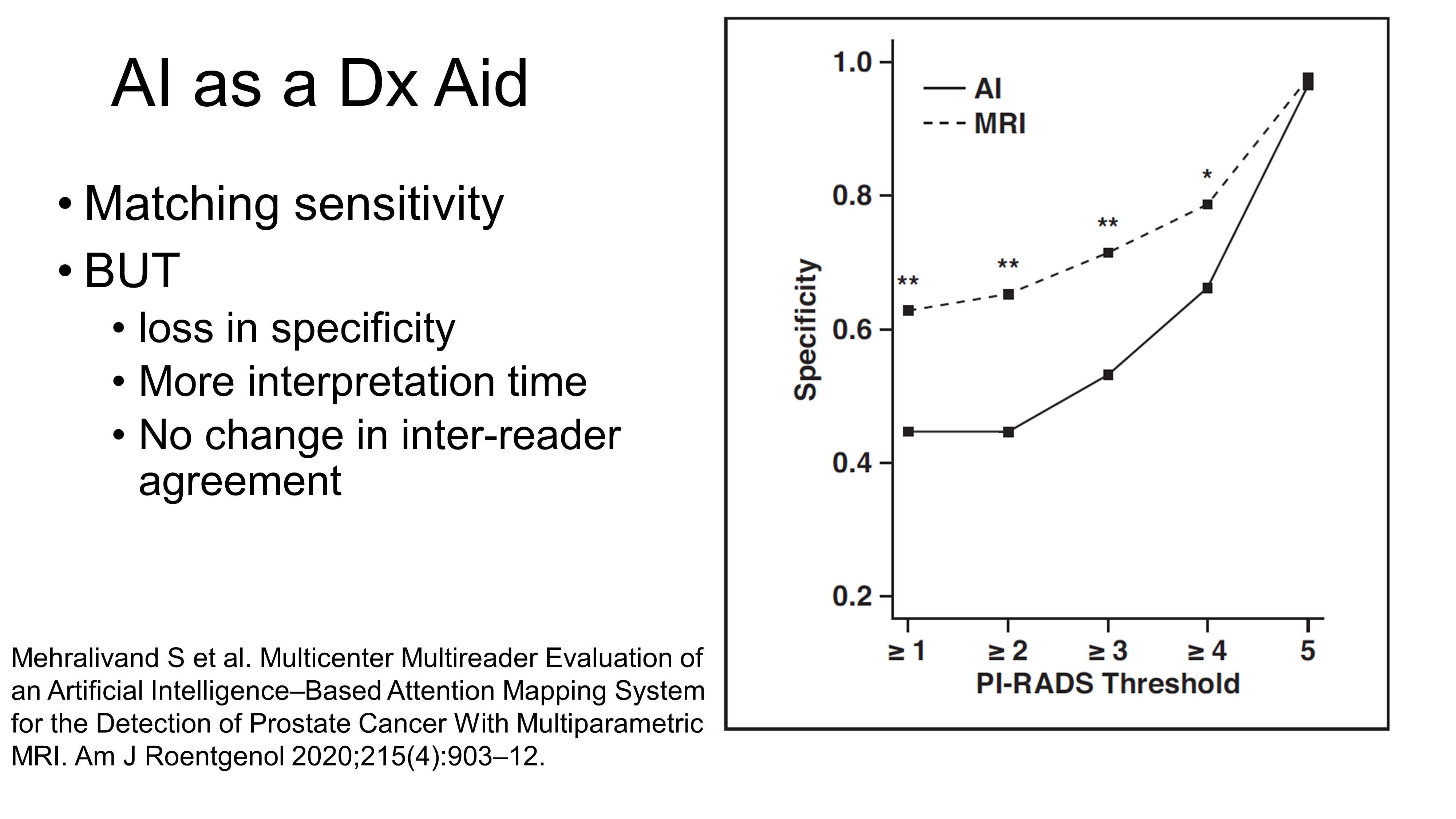 AI as a Dx Aid

• Matching sensitivity
• BUT
 • loss in specificity
 • More interpretation time
 • No change in inter-reader agreement

Mehralivand S et al. Multicenter Multireader Evaluation of an Artificial Intelligence–Based Attention Mapping System for the Detection of Prostate Cancer With Multiparametric MRI. Am J Roentgenol 2020;215(4):903–12.

1.0
0.8
0.6
0.4
0.2
Specificity
AI
MRI
**
**
**
*
≥ 1
≥ 2
≥ 3
≥ 4
5
PI-RADS Threshold